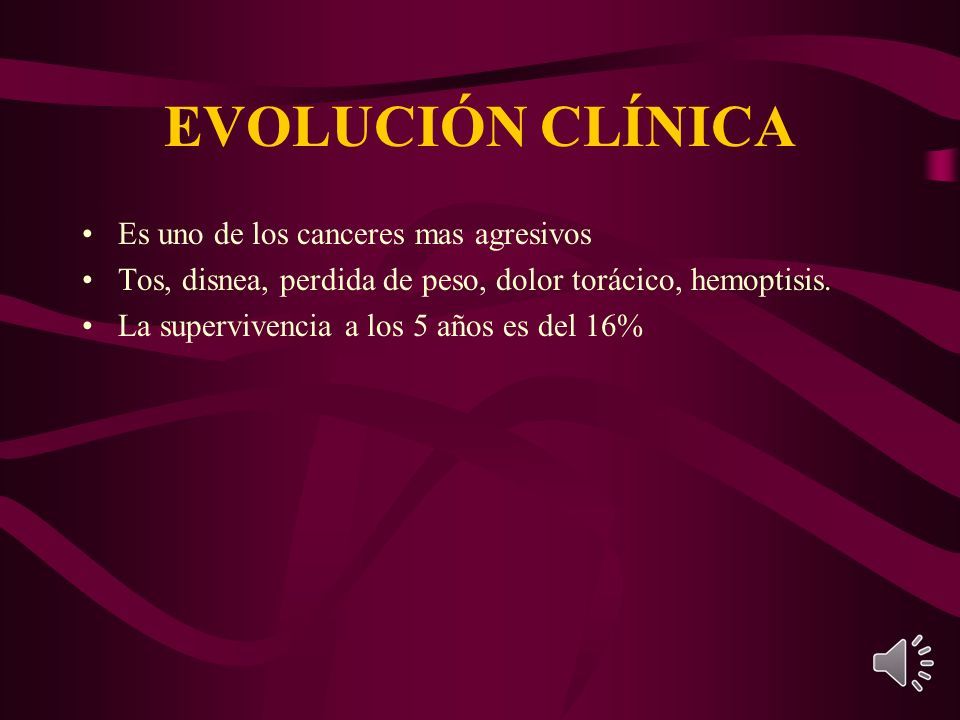 EVOLUCIÓN CLÍNICA

• Es uno de los canceres mas agresivos
• Tos, disnea, perdida de peso, dolor torácico, hemoptisis.
• La supervivencia a los 5 años es del 16%